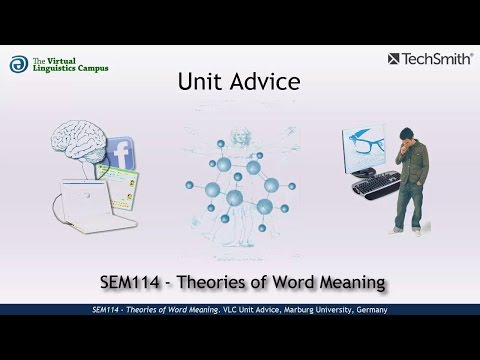 The Virtual Linguistics Campus

TechSmith®

Unit Advice

f

SEM114 - Theories of Word Meaning

SEM114 - Theories of Word Meaning, VLC Unit Advice, Marburg University, Germany